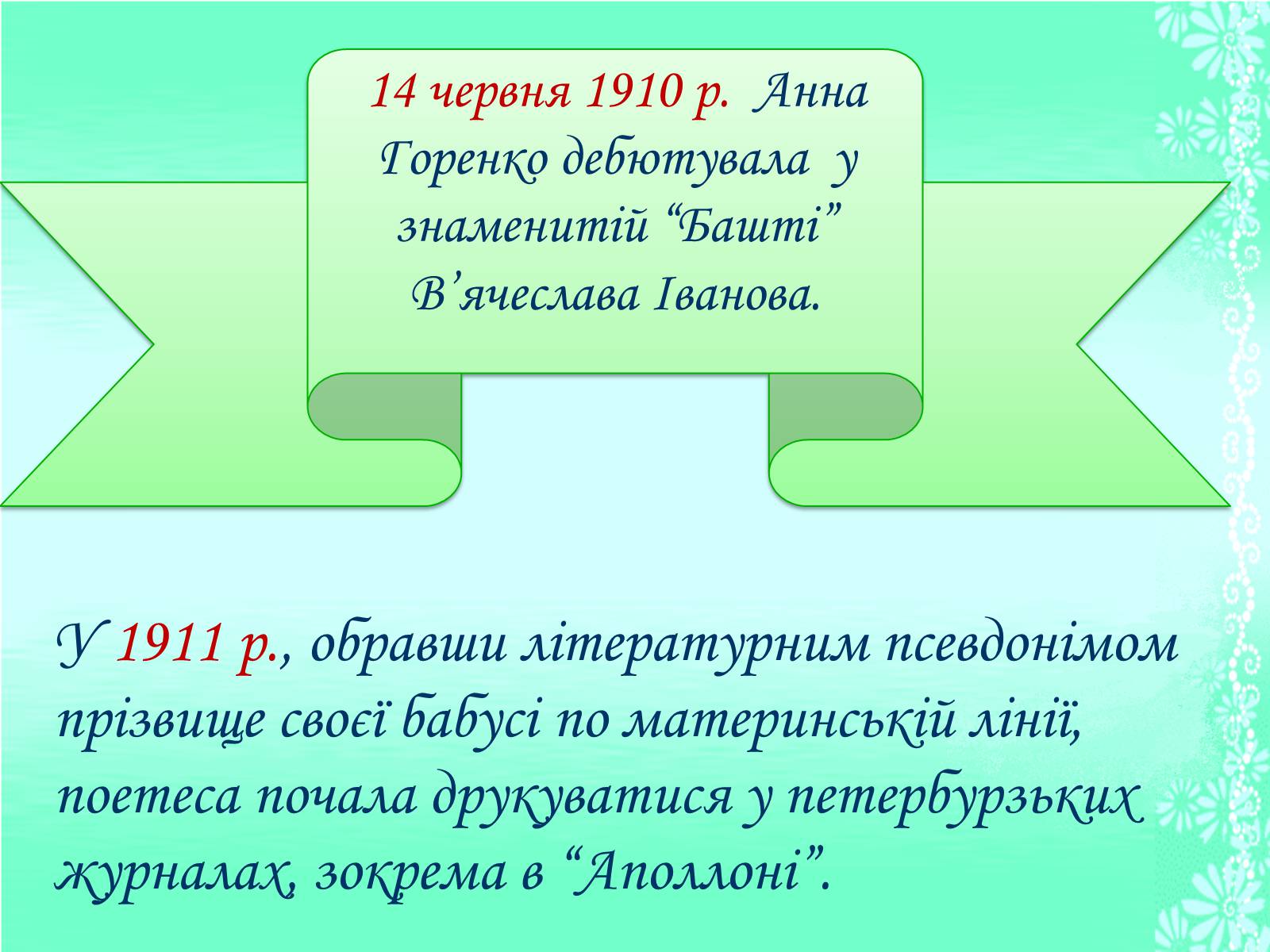 14 червня 1910 р. Анна Горенко дебютувала у знаменитій “Башті” В’ячеслава Іванова.

У 1911 р., обравши літературним псевдонімом прізвище своєї бабусі по материнській лінії, поетеса почала друкуватися у петербурзьких журналах, зокрема в “Аполлоні”.